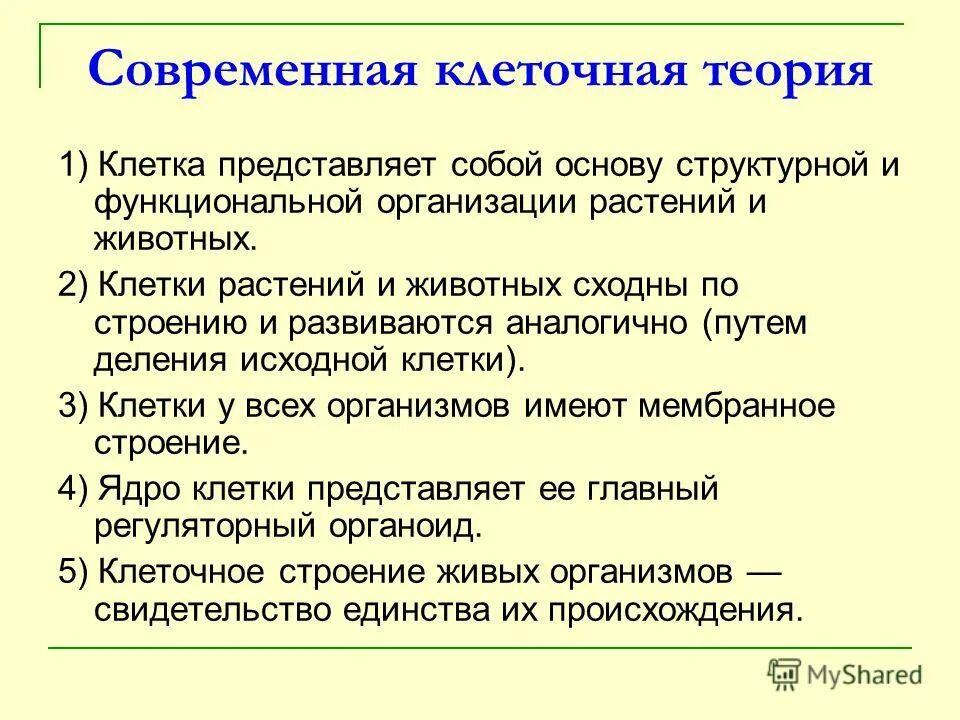 Современная клеточная теория

1) Клетка представляет собой основу структурной и функциональной организации растений и животных.

2) Клетки растений и животных сходны по строению и развиваются аналогично (путем деления исходной клетки).

3) Клетки у всех организмов имеют мембранное строение.

4) Ядро клетки представляет ее главный регуляторный органоид.

5) Клеточное строение живых организмов — свидетельство единства их происхождения.

MyShared